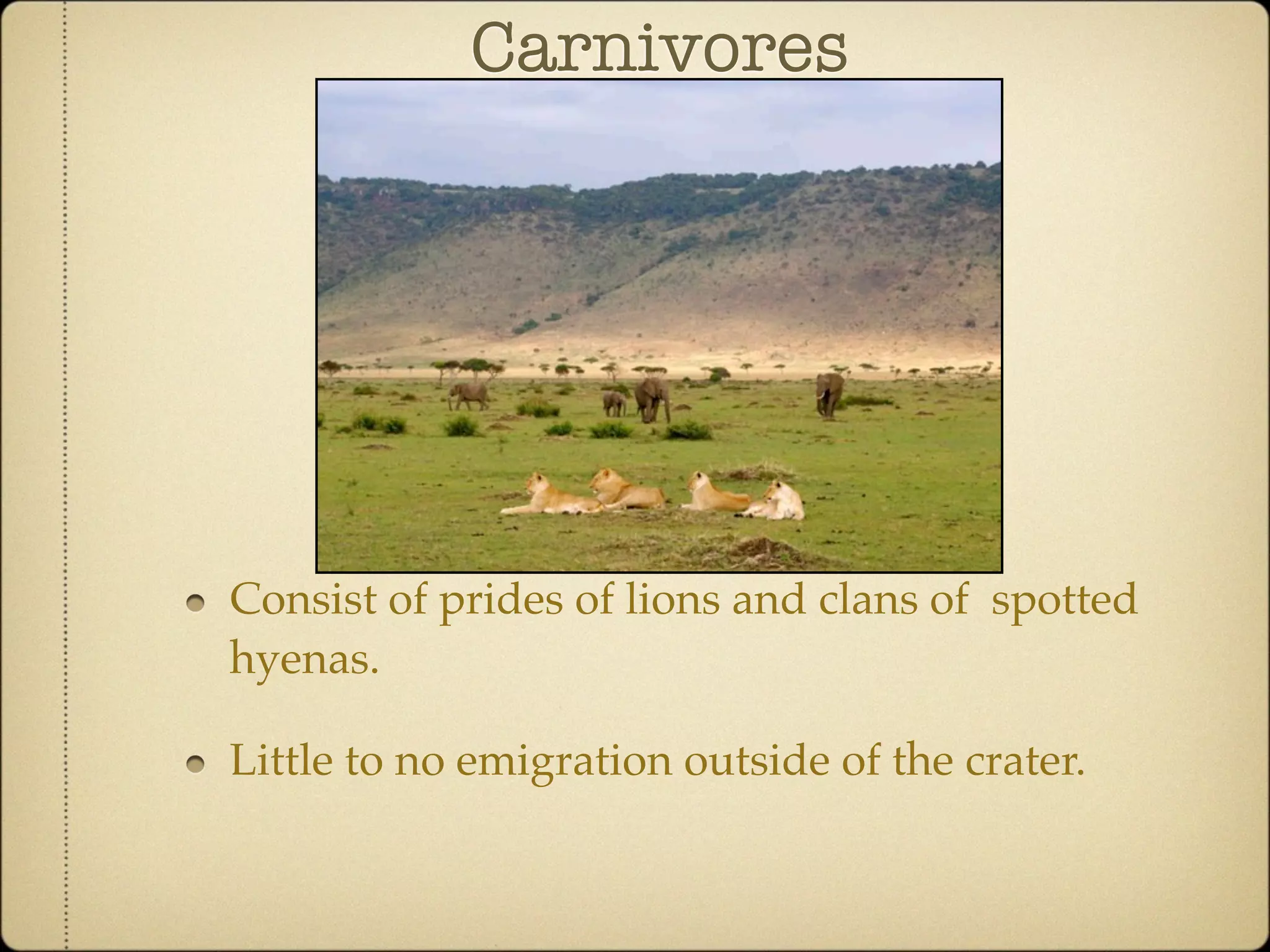 Carnivores

• Consist of prides of lions and clans of  spotted hyenas.

• Little to no emigration outside of the crater.